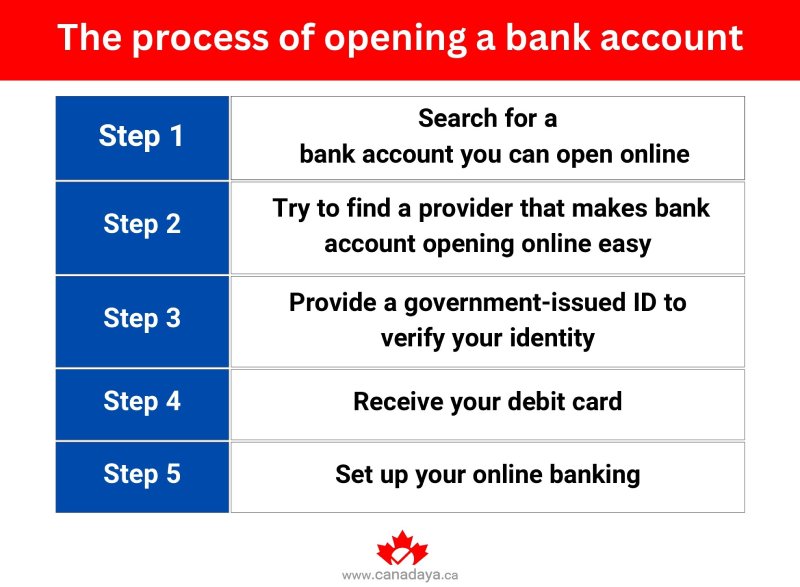 The process of opening a bank account

| Step 1 | Search for a bank account you can open online |
|---|---|
| Step 2 | Try to find a provider that makes bank account opening online easy |
| Step 3 | Provide a government-issued ID to verify your identity |
| Step 4 | Receive your debit card |
| Step 5 | Set up your online banking |

www.canadaya.ca